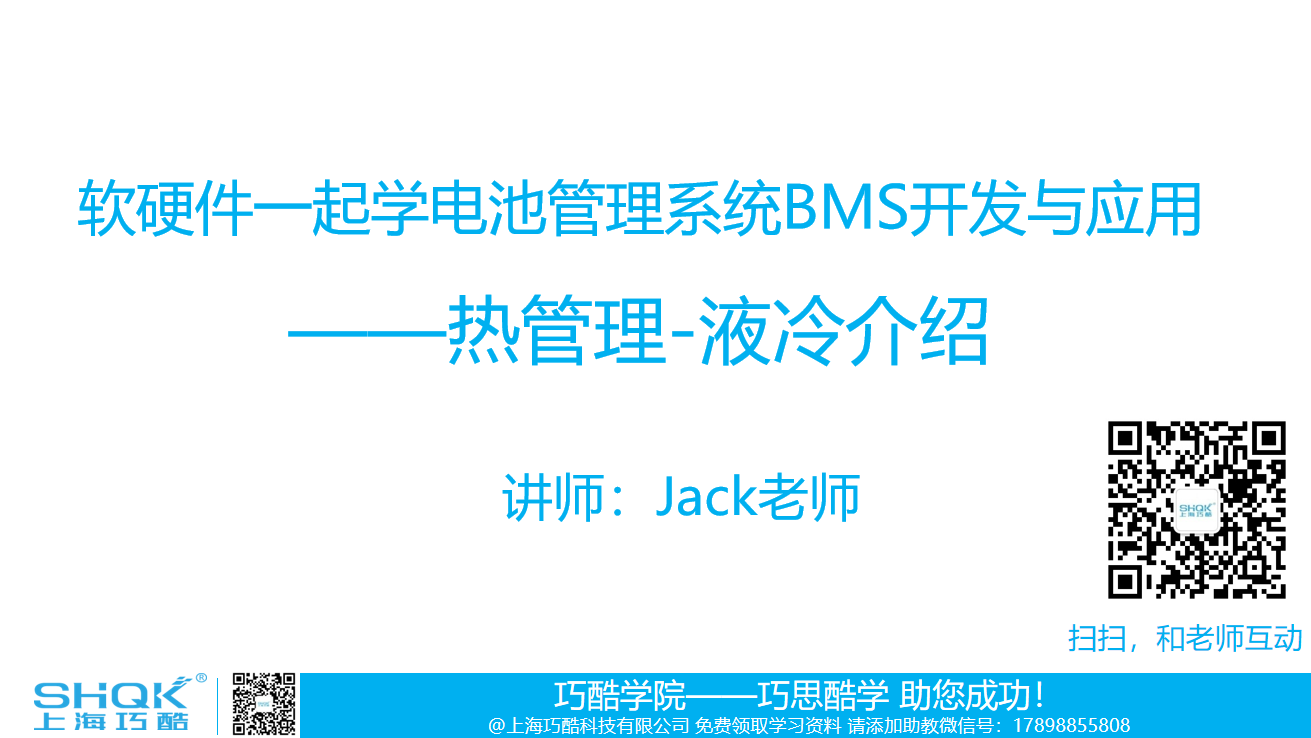 软硬件一起学电池管理系统BMS开发与应用

——热管理-液冷介绍

讲师：Jack老师

SHQK
上海巧酷

扫扫，和老师互动

SHQK®
上海巧酷

巧酷学院——巧思酷学 助您成功！
@上海巧酷科技有限公司 免费领取学习资料 请添加助教微信号：17898855808